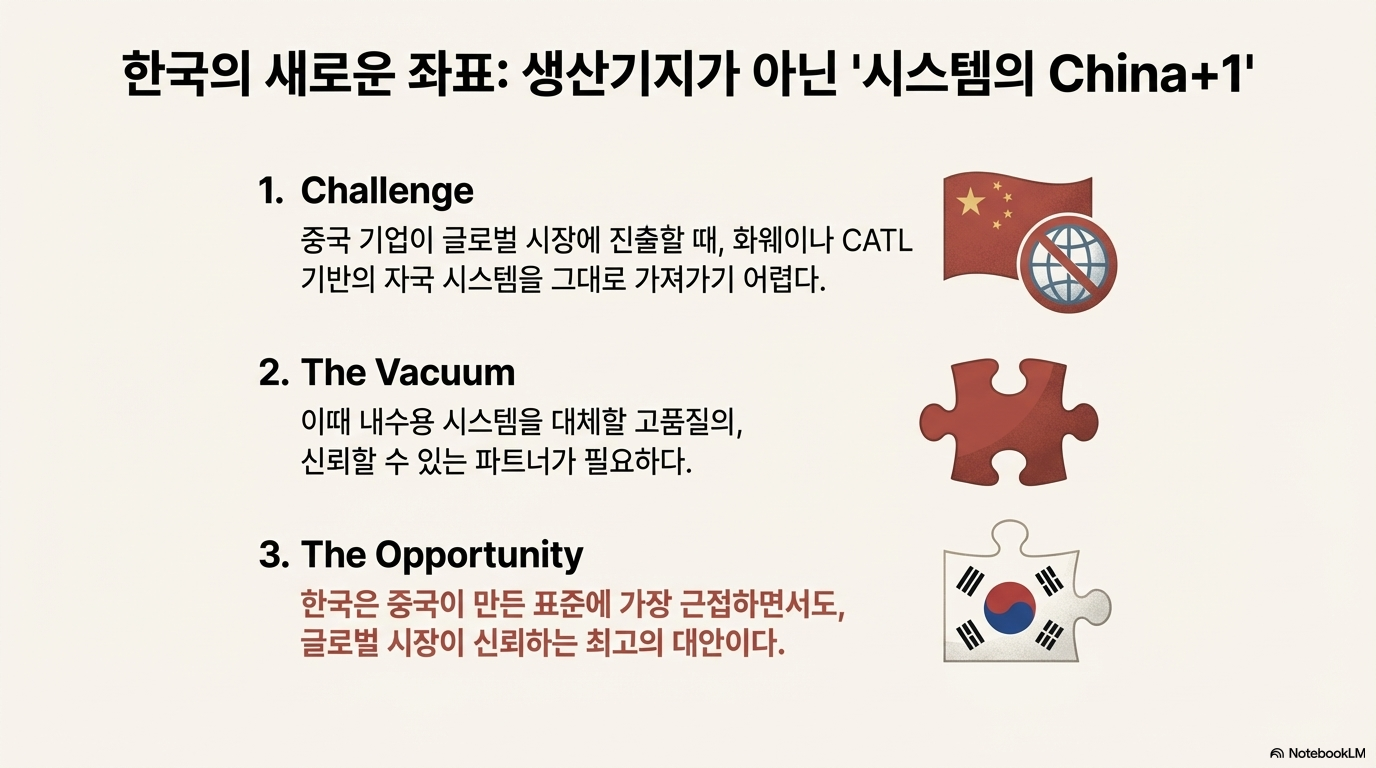 한국의 새로운 좌표: 생산기지가 아닌 '시스템의 China+1'

1. Challenge
중국 기업이 글로벌 시장에 진출할 때, 화웨이나 CATL 기반의 자국 시스템을 그대로 가져가기 어렵다.

2. The Vacuum
이때 내수용 시스템을 대체할 고품질의, 신뢰할 수 있는 파트너가 필요하다.

3. The Opportunity
한국은 중국이 만든 표준에 가장 근접하면서도, 글로벌 시장이 신뢰하는 최고의 대안이다.

NotebookLM